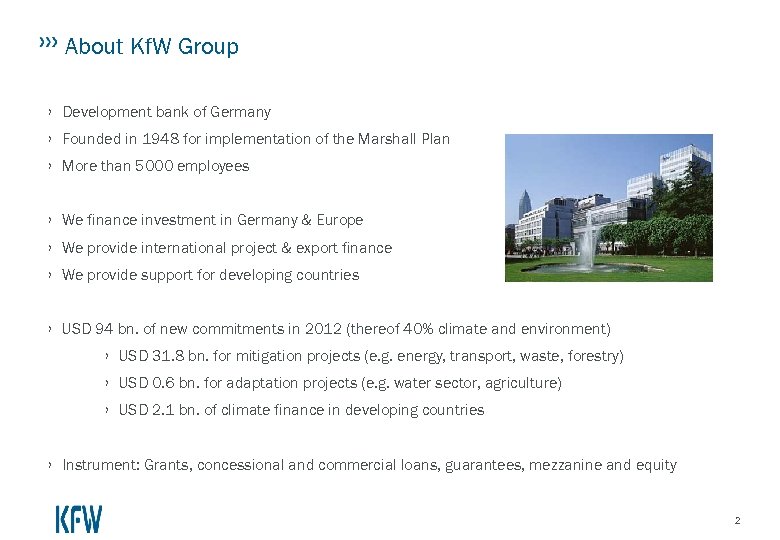 ››› About KfW Group

› Development bank of Germany
› Founded in 1948 for implementation of the Marshall Plan
› More than 5000 employees

› We finance investment in Germany & Europe
› We provide international project & export finance
› We provide support for developing countries

› USD 94 bn. of new commitments in 2012 (thereof 40% climate and environment)
› USD 31.8 bn. for mitigation projects (e.g. energy, transport, waste, forestry)
› USD 0.6 bn. for adaptation projects (e.g. water sector, agriculture)
› USD 2.1 bn. of climate finance in developing countries

› Instrument: Grants, concessional and commercial loans, guarantees, mezzanine and equity

KFW

2